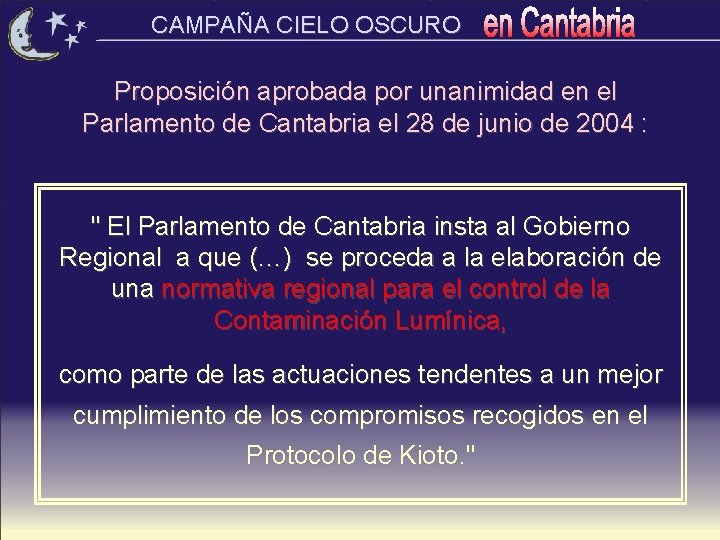 CAMPAÑA CIELO OSCURO en Cantabria

Proposición aprobada por unanimidad en el Parlamento de Cantabria el 28 de junio de 2004 :

" El Parlamento de Cantabria insta al Gobierno Regional a que (…) se proceda a la elaboración de una normativa regional para el control de la Contaminación Lumínica,

como parte de las actuaciones tendentes a un mejor cumplimiento de los compromisos recogidos en el Protocolo de Kioto."